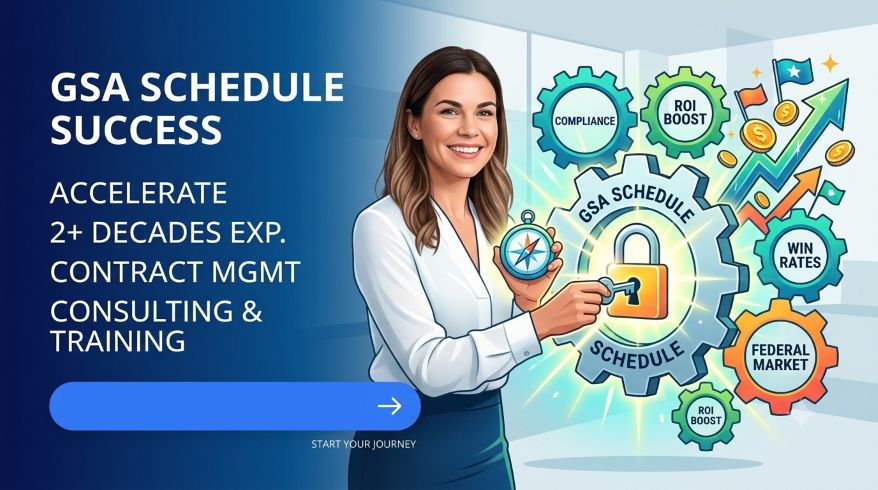 GSA SCHEDULE SUCCESS

ACCELERATE
2+ DECADES EXP.
CONTRACT MGMT
CONSULTING & TRAINING

→

START YOUR JOURNEY

COMPLIANCE

ROI BOOST

GSA SCHEDULE

SCHEDULE

WIN RATES

FEDERAL MARKET

ROI BOOST